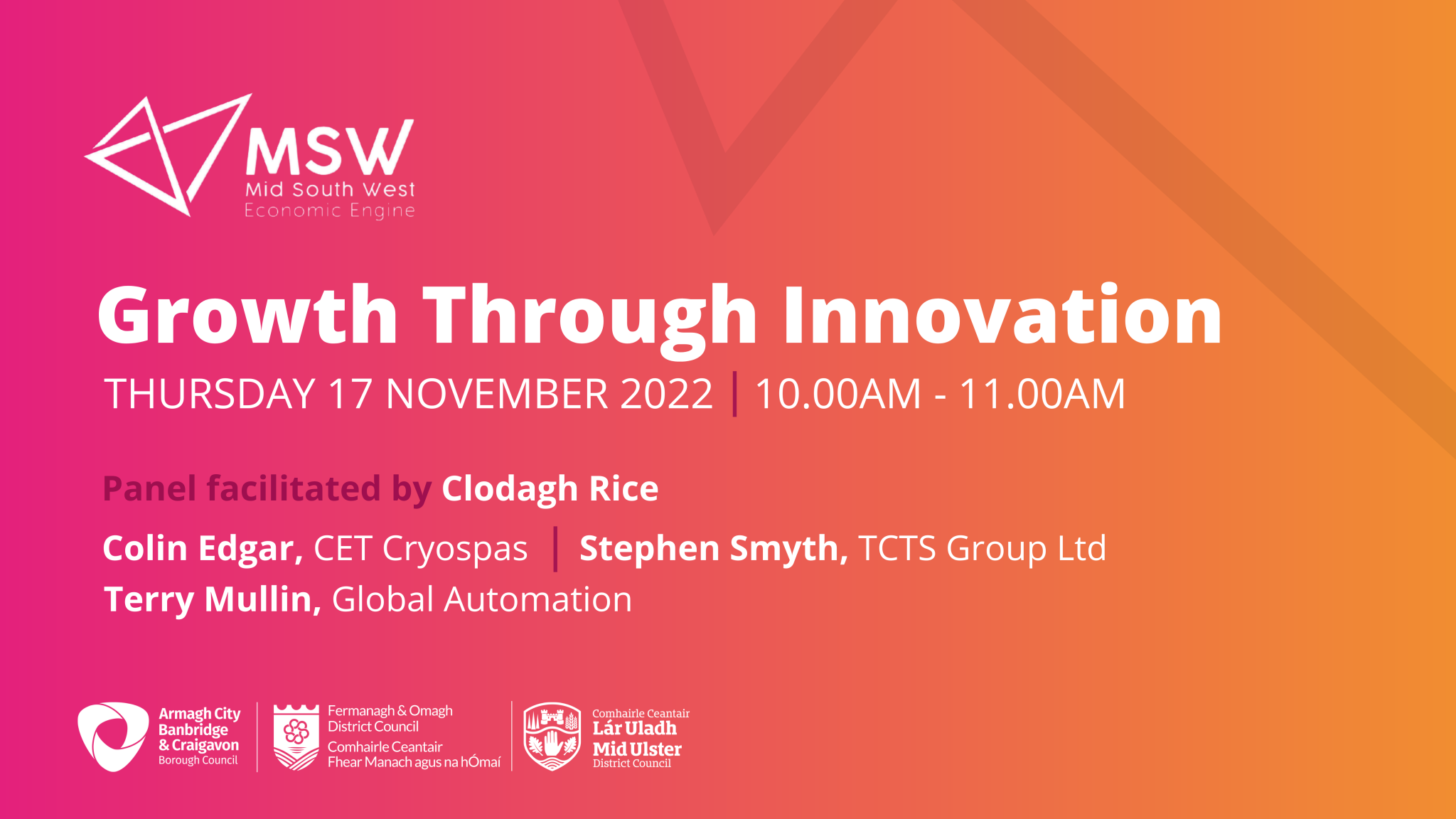 MSW
Mid South West
Economic Engine

Growth Through Innovation

THURSDAY 17 NOVEMBER 2022 | 10.00AM - 11.00AM

Panel facilitated by Clodagh Rice

Colin Edgar, CET Cryospas | Stephen Smyth, TCTS Group Ltd
Terry Mullin, Global Automation

Armagh City Banbridge & Craigavon Borough Council

Fermanagh & Omagh District Council
Comhairle Ceantair Fhear Manach agus na hÓmaí

Comhairle Ceantair Lár Uladh
Mid Ulster District Council